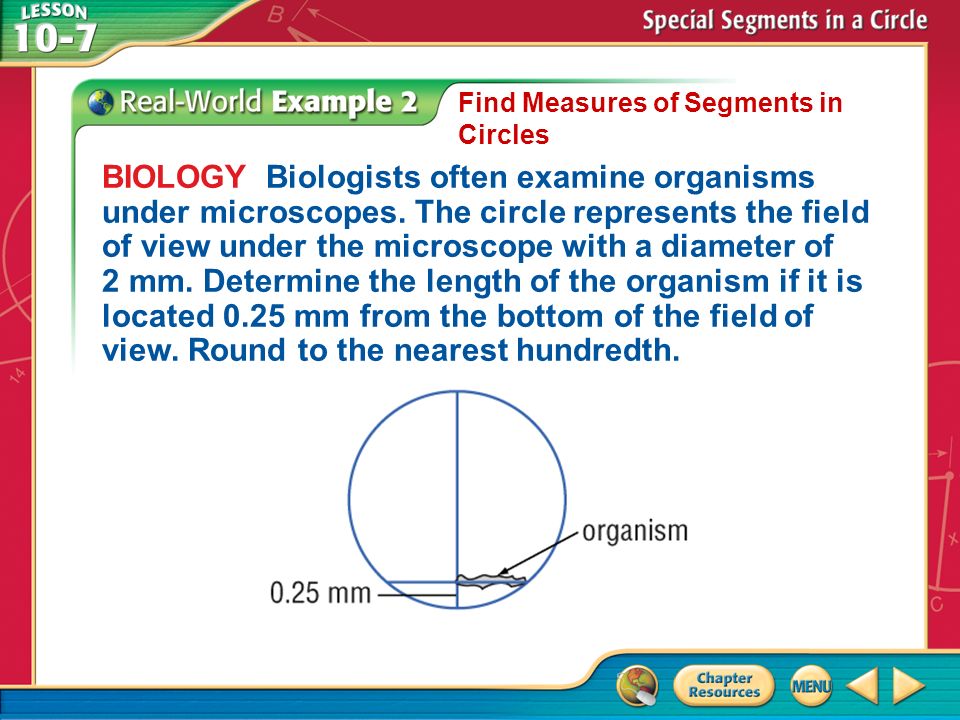 LESSON 10-7

Special Segments in a Circle

Real-World Example 2

Find Measures of Segments in Circles

BIOLOGY Biologists often examine organisms under microscopes. The circle represents the field of view under the microscope with a diameter of 2 mm. Determine the length of the organism if it is located 0.25 mm from the bottom of the field of view. Round to the nearest hundredth.

organism

0.25 mm

Chapter Resources

MENU